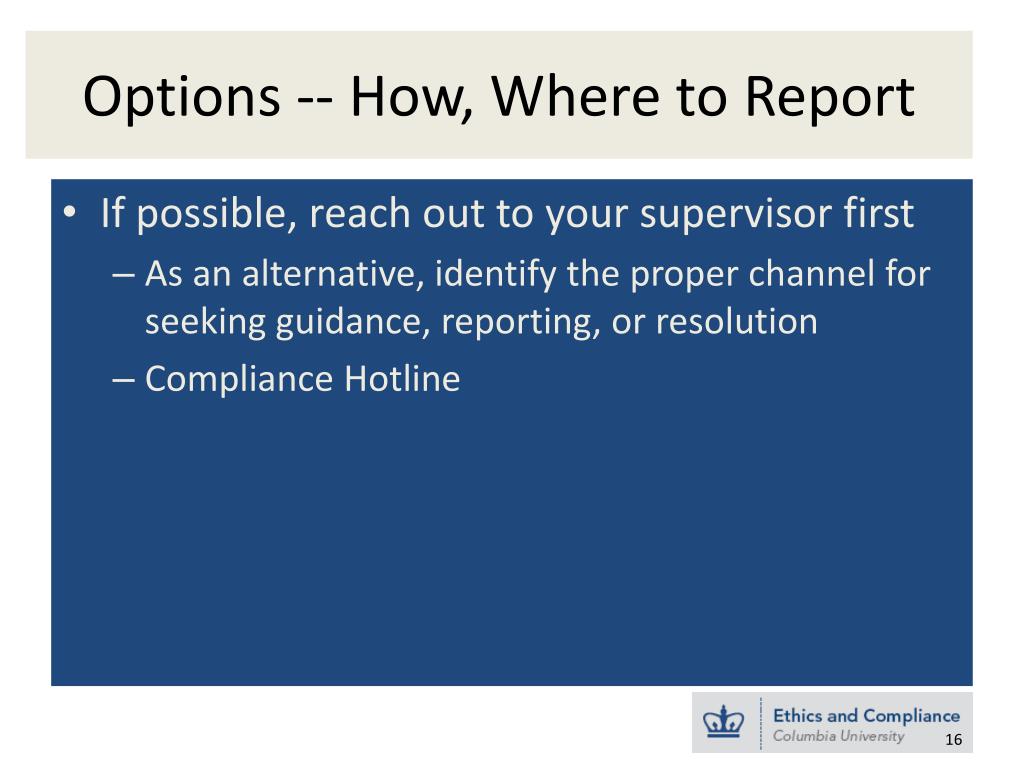 Options -- How, Where to Report

• If possible, reach out to your supervisor first
– As an alternative, identify the proper channel for seeking guidance, reporting, or resolution
– Compliance Hotline

Ethics and Compliance
Columbia University

16